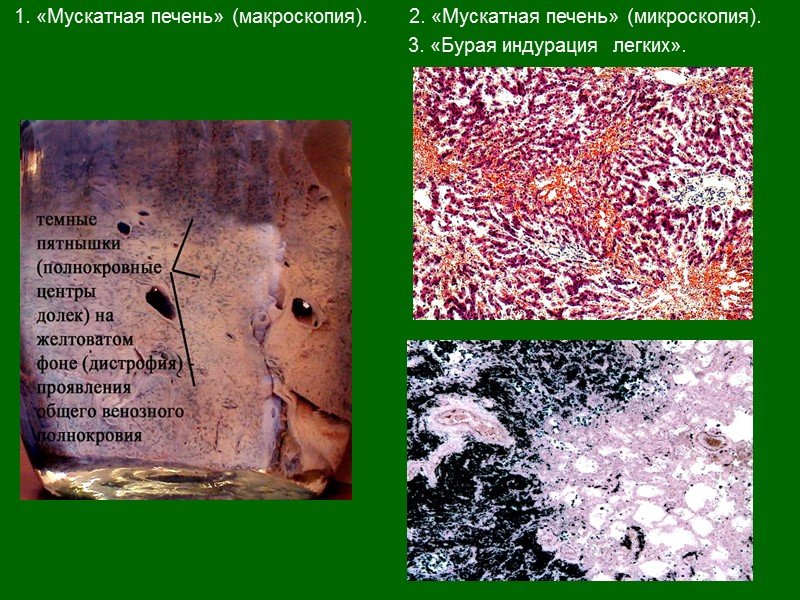 1. «Мускатная печень» (макроскопия).

2. «Мускатная печень» (микроскопия).

3. «Бурая индурация легких».

темные пятнышки (полнокровные центры долек) на желтоватом фоне (дистрофия) - проявления общего венозного полнокровия